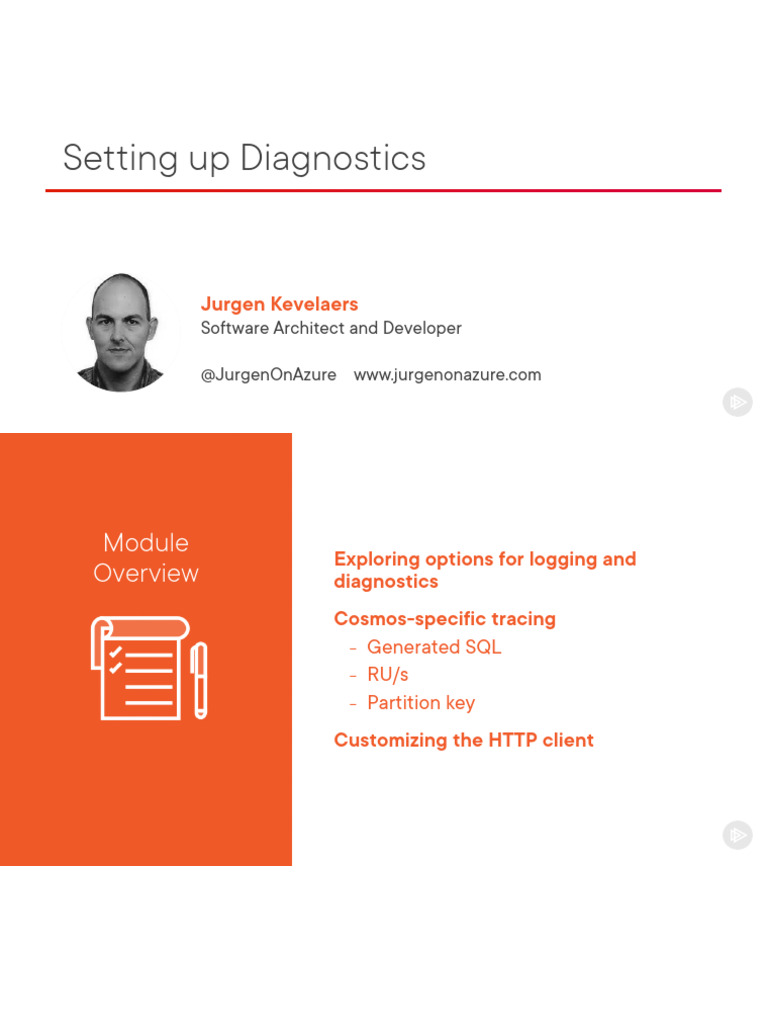 Setting up Diagnostics

Jurgen Kevelaers
Software Architect and Developer

@JurgenOnAzure www.jurgenonazure.com

Module Overview

Exploring options for logging and diagnostics

Cosmos-specific tracing
- Generated SQL
- RU/s
- Partition key

Customizing the HTTP client